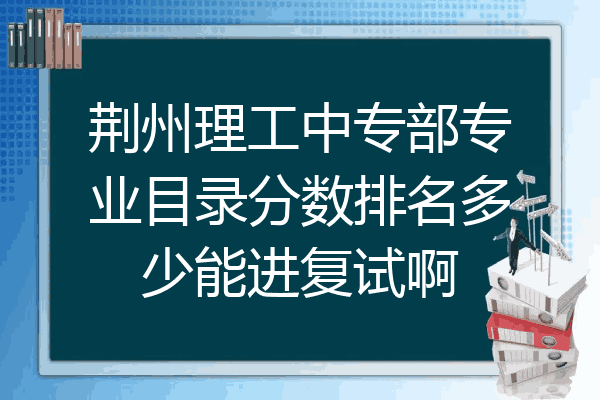 荆州理工中专部专业目录分数排名多少能进复试啊